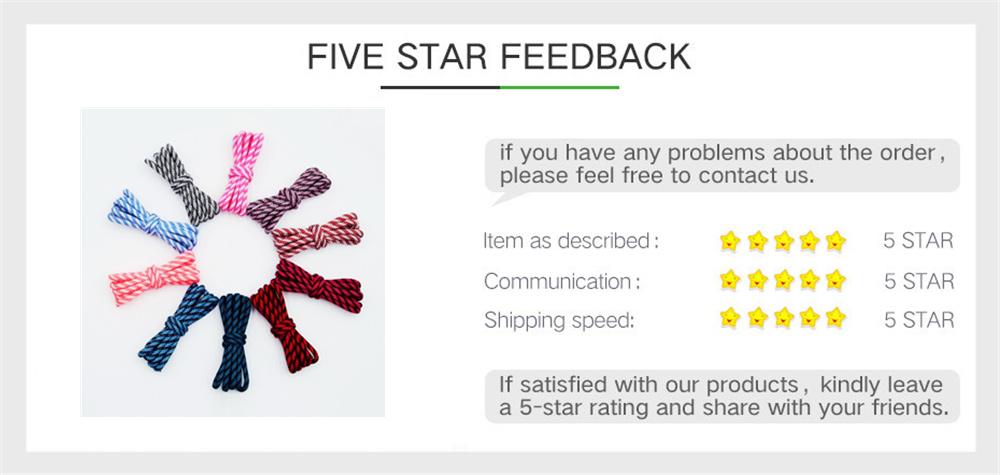 FIVE STAR FEEDBACK

if you have any problems about the order, please feel free to contact us.

Item as described: 5 STAR
Communication: 5 STAR
Shipping speed: 5 STAR

If satisfied with our products, kindly leave a 5-star rating and share with your friends.